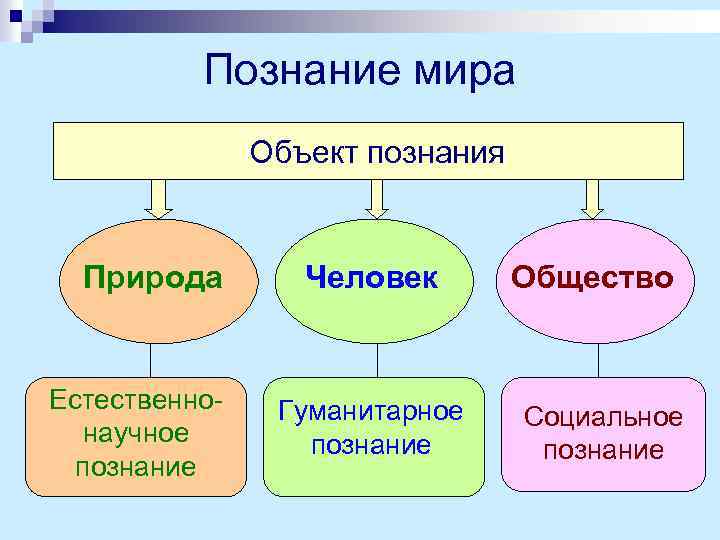 Познание мира

Объект познания

Природа

Человек

Общество

Естественно-научное познание

Гуманитарное познание

Социальное познание